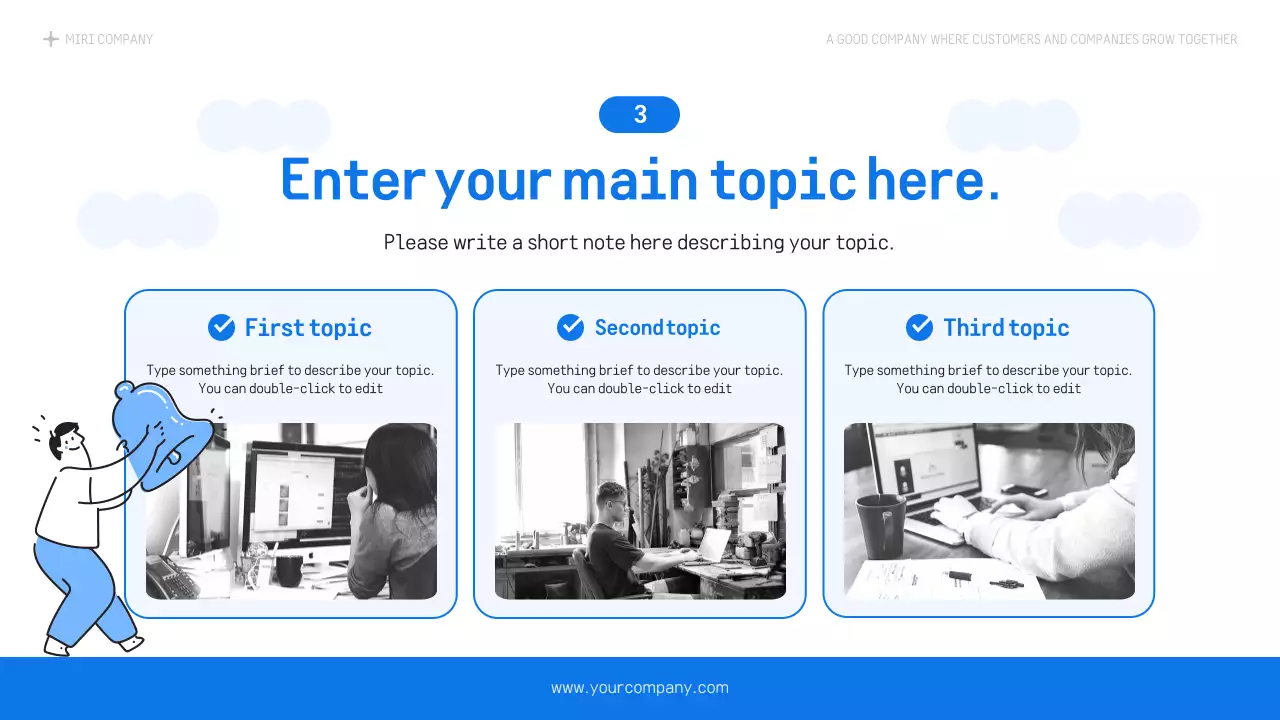 MIRI COMPANY

A GOOD COMPANY WHERE CUSTOMERS AND COMPANIES GROW TOGETHER

3

Enter your main topic here.

Please write a short note here describing your topic.

First topic

Type something brief to describe your topic. You can double-click to edit

Second topic

Type something brief to describe your topic. You can double-click to edit

Third topic

Type something brief to describe your topic. You can double-click to edit

www.yourcompany.com